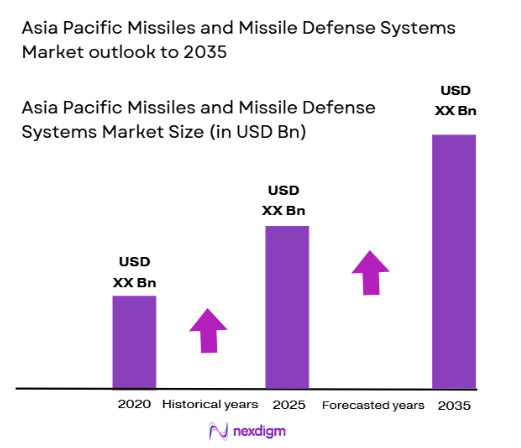 Asia Pacific Missiles and Missile Defense Systems Market outlook to 2035

Asia Pacific Missiles and Missile Defense Systems Market Size (in USD Bn)

USD XX Bn

USD XX Bn

USD XX Bn

2020 Historical years 2025 Forecasted years 2035

nexdigm